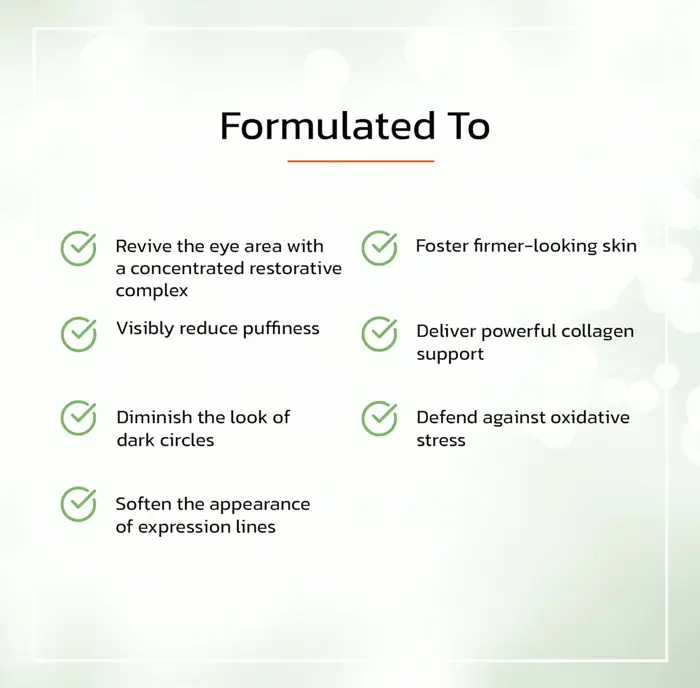 Formulated To

Revive the eye area with a concentrated restorative complex

Visibly reduce puffiness

Diminish the look of dark circles

Soften the appearance of expression lines

Foster firmer-looking skin

Deliver powerful collagen support

Defend against oxidative stress